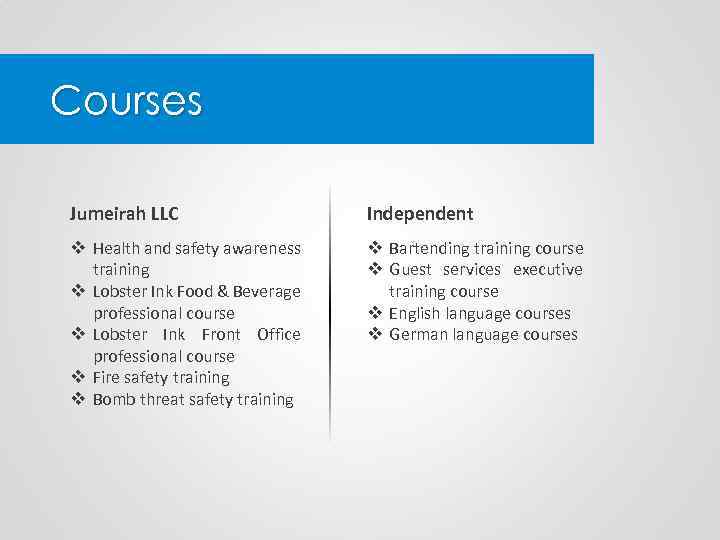 Courses

Jumeirah LLC

❖ Health and safety awareness training
❖ Lobster Ink Food & Beverage professional course
❖ Lobster Ink Front Office professional course
❖ Fire safety training
❖ Bomb threat safety training

Independent

❖ Bartending training course
❖ Guest services executive training course
❖ English language courses
❖ German language courses